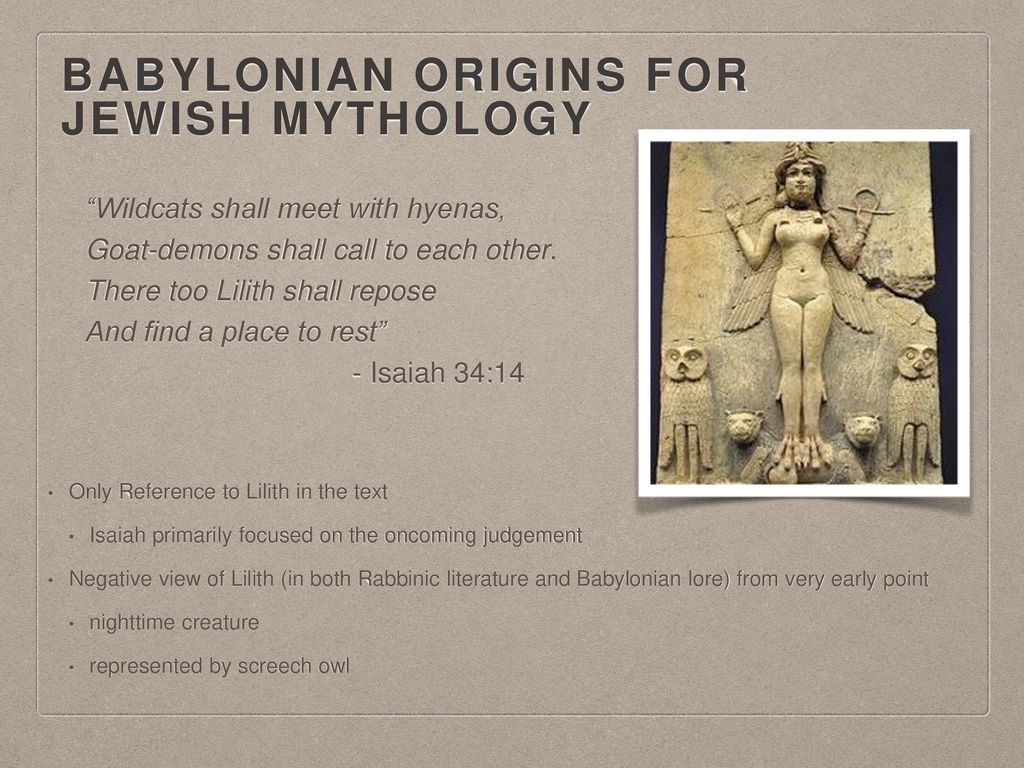 BABYLONIAN ORIGINS FOR JEWISH MYTHOLOGY

“Wildcats shall meet with hyenas,
Goat-demons shall call to each other.
There too Lilith shall repose
And find a place to rest”
- Isaiah 34:14

• Only Reference to Lilith in the text
• Isaiah primarily focused on the oncoming judgement
• Negative view of Lilith (in both Rabbinic literature and Babylonian lore) from very early point
• nighttime creature
• represented by screech owl